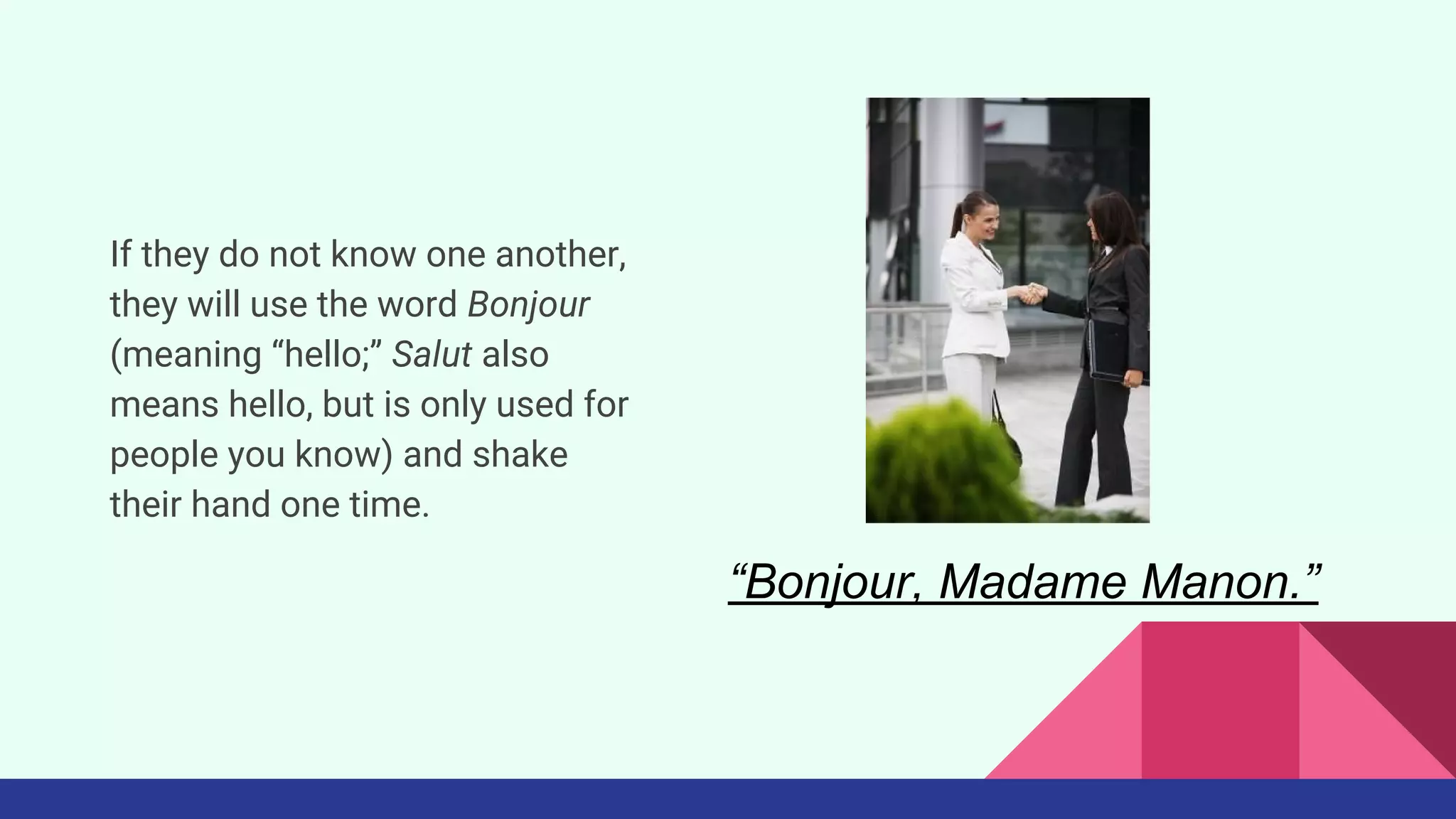 If they do not know one another, they will use the word Bonjour (meaning “hello;” Salut also means hello, but is only used for people you know) and shake their hand one time.

“Bonjour, Madame Manon.”